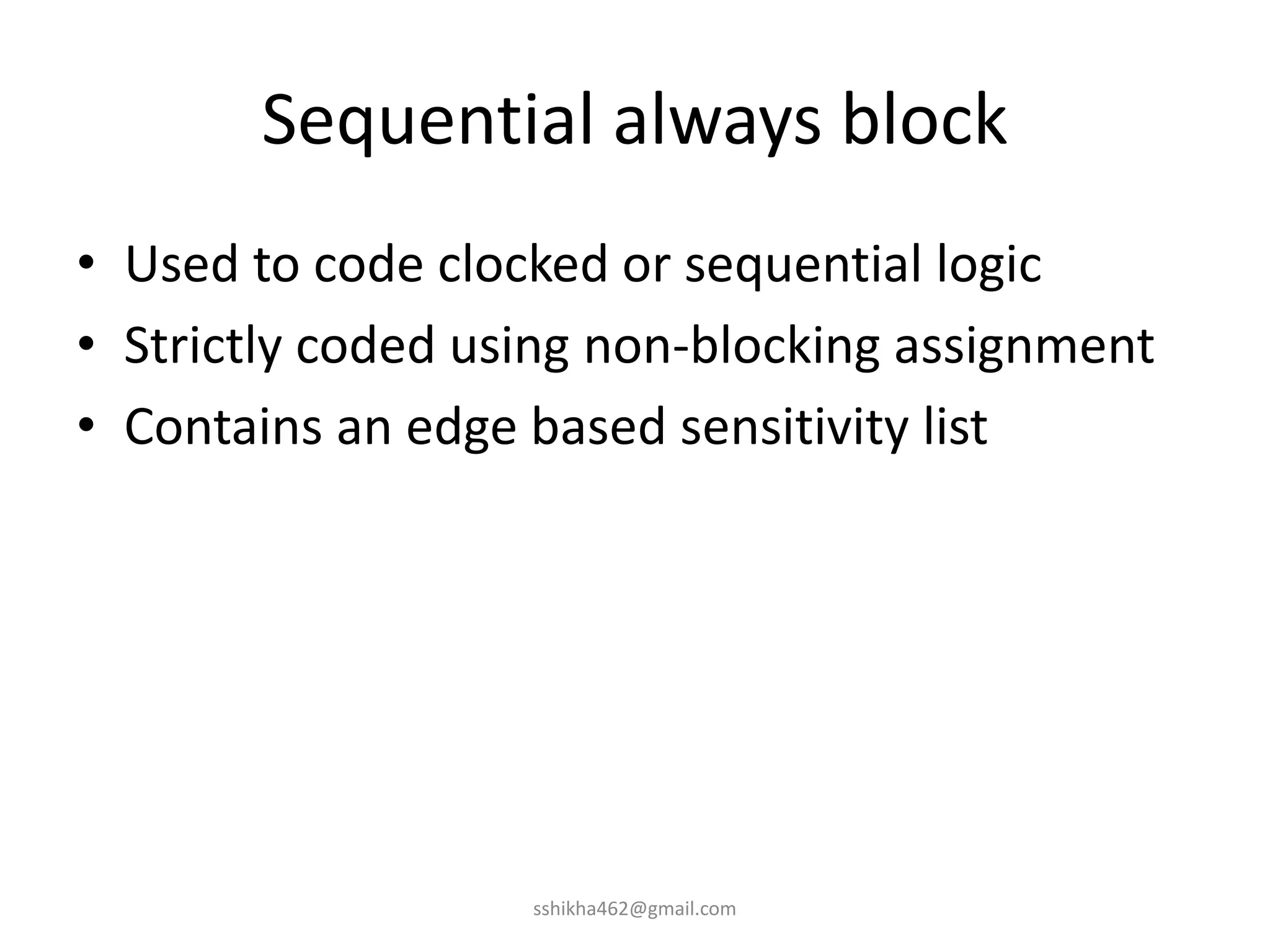 Sequential always block

• Used to code clocked or sequential logic
• Strictly coded using non-blocking assignment
• Contains an edge based sensitivity list

sshikha462@gmail.com